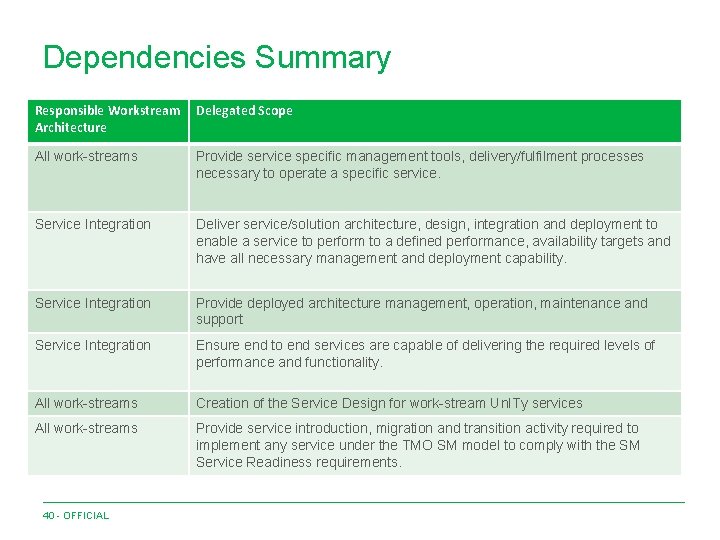 Dependencies Summary

| Responsible Workstream Architecture | Delegated Scope |
|---|---|
| All work-streams | Provide service specific management tools, delivery/fulfilment processes necessary to operate a specific service. |
| Service Integration | Deliver service/solution architecture, design, integration and deployment to enable a service to perform to a defined performance, availability targets and have all necessary management and deployment capability. |
| Service Integration | Provide deployed architecture management, operation, maintenance and support |
| Service Integration | Ensure end to end services are capable of delivering the required levels of performance and functionality. |
| All work-streams | Creation of the Service Design for work-stream UnITy services |
| All work-streams | Provide service introduction, migration and transition activity required to implement any service under the TMO SM model to comply with the SM Service Readiness requirements. |

40 - OFFICIAL